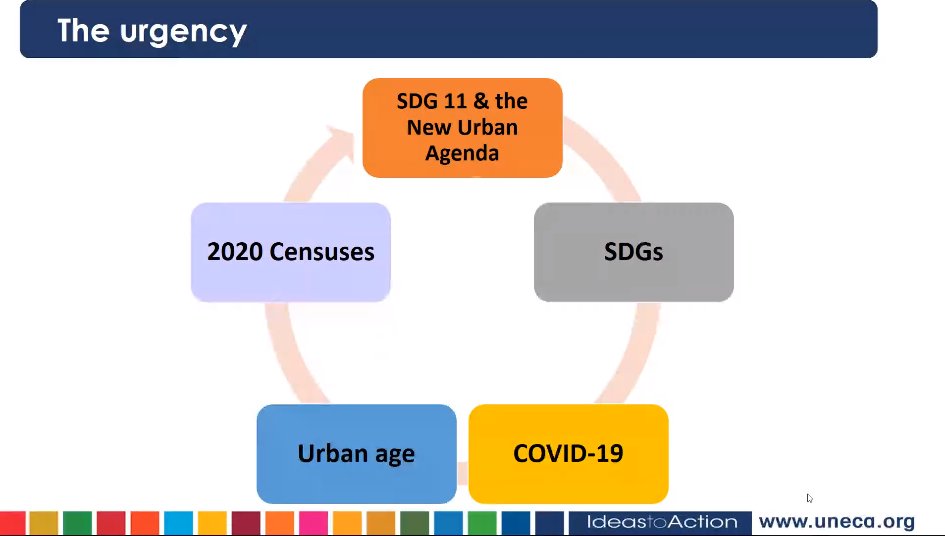 The urgency

SDG 11 & the New Urban Agenda

SDGs

COVID-19

Urban age

2020 Censuses

IdeastoAction www.uneca.org